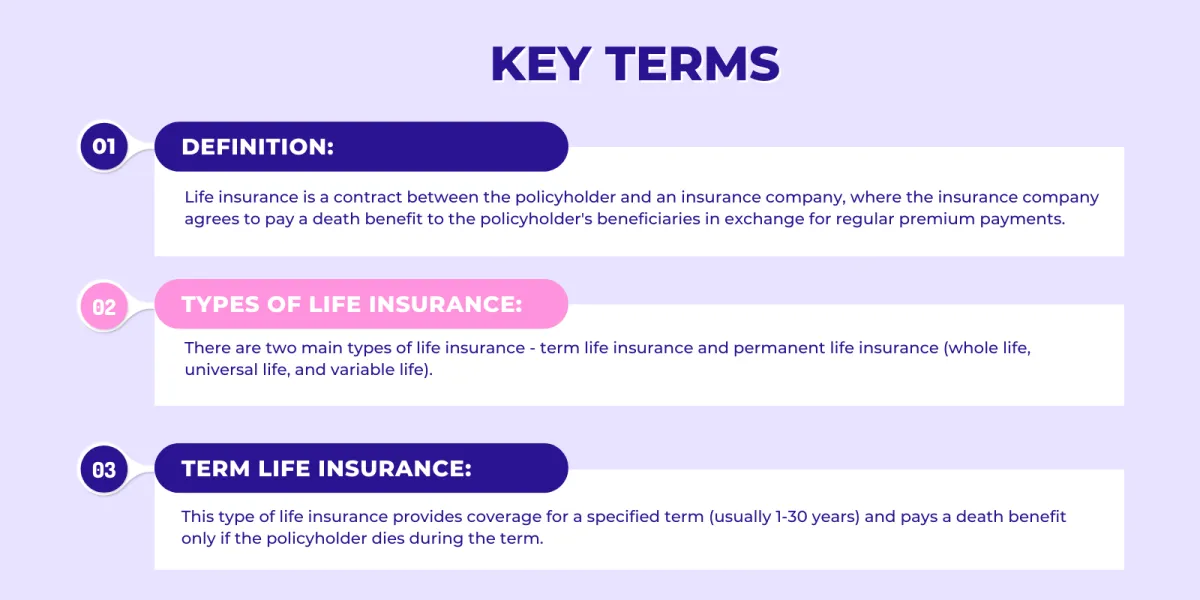 KEY TERMS

01

DEFINITION:

Life insurance is a contract between the policyholder and an insurance company, where the insurance company agrees to pay a death benefit to the policyholder's beneficiaries in exchange for regular premium payments.

02

TYPES OF LIFE INSURANCE:

There are two main types of life insurance - term life insurance and permanent life insurance (whole life, universal life, and variable life).

03

TERM LIFE INSURANCE:

This type of life insurance provides coverage for a specified term (usually 1-30 years) and pays a death benefit only if the policyholder dies during the term.